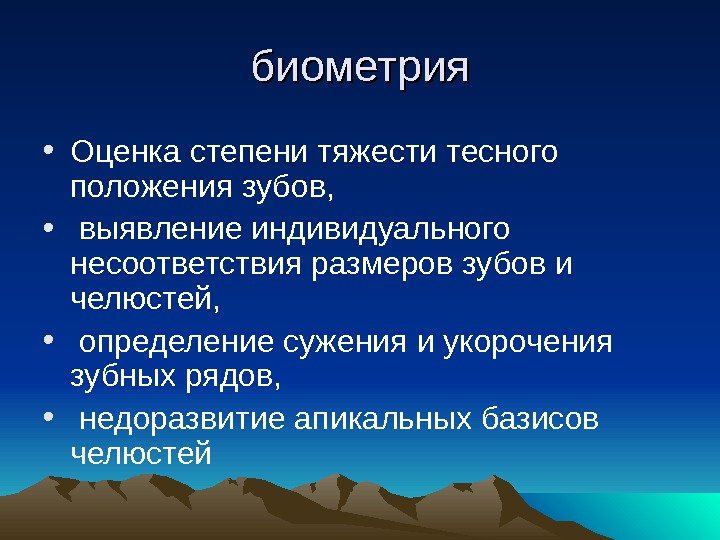 биометрия

• Оценка степени тяжести тесного положения зубов,
• выявление индивидуального несоответствия размеров зубов и челюстей,
• определение сужения и укорочения зубных рядов,
• недоразвитие апикальных базисов челюстей